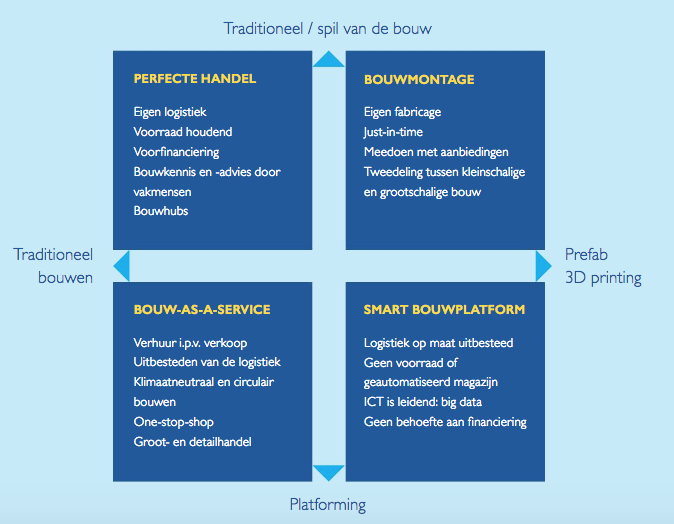 Traditioneel / spil van de bouw

PERFECTE HANDEL

Eigen logistiek
Voorraad houdend
Voorfinanciering
Bouwkennis en -advies door vakmensen
Bouwhubs

BOUWMONTAGE

Eigen fabricage
Just-in-time
Meedoen met aanbiedingen
Tweedeling tussen kleinschalige en grootschalige bouw

Traditioneel bouwen

Prefab 3D printing

BOUW-AS-A-SERVICE

Verhuur i.p.v. verkoop
Uitbesteden van de logistiek
Klimaatneutraal en circulair bouwen
One-stop-shop
Groot- en detailhandel

SMART BOUWPLATFORM

Logistiek op maat uitbesteed
Geen voorraad of geautomatiseerd magazijn
ICT is leidend: big data
Geen behoefte aan financiering

Platforming